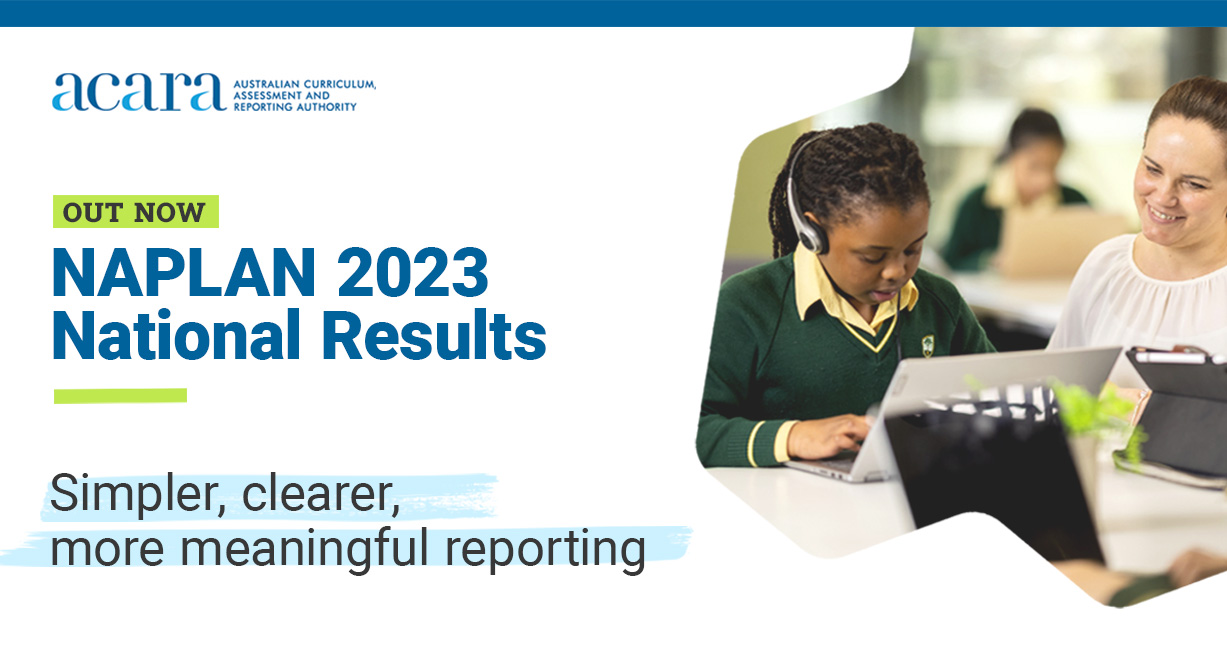 acara AUSTRALIAN CURRICULUM, ASSESSMENT AND REPORTING AUTHORITY

OUT NOW

NAPLAN 2023 National Results

Simpler, clearer, more meaningful reporting